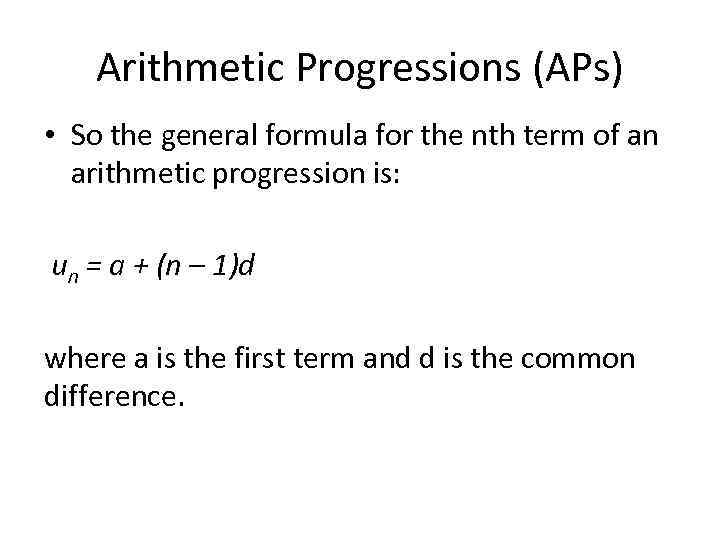 Arithmetic Progressions (APs)

• So the general formula for the nth term of an arithmetic progression is:

$u_n = a + (n - 1)d$

where a is the first term and d is the common difference.